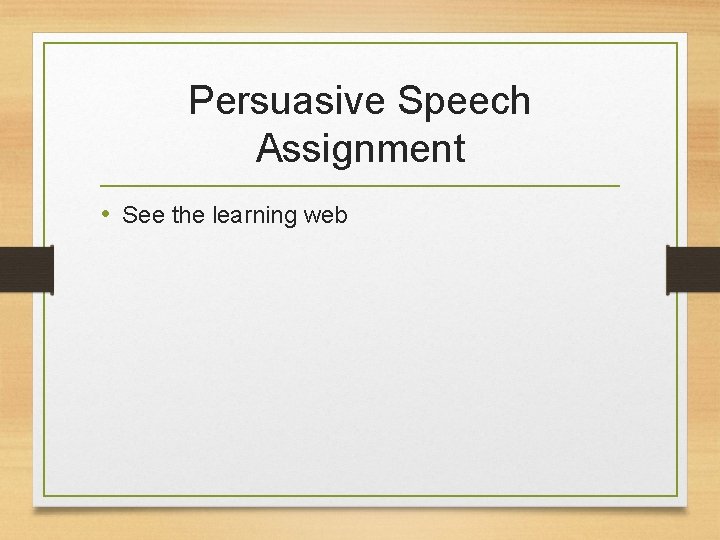 Persuasive Speech Assignment

• See the learning web